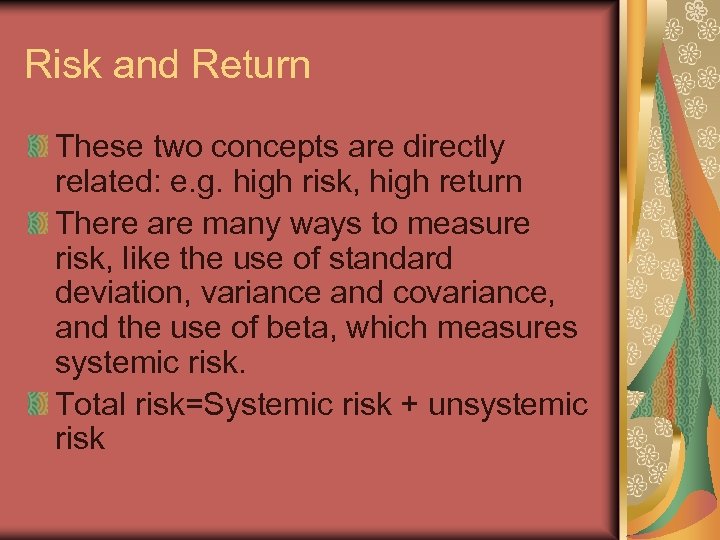 Risk and Return

These two concepts are directly related: e.g. high risk, high return

There are many ways to measure risk, like the use of standard deviation, variance and covariance, and the use of beta, which measures systemic risk.

Total risk=Systemic risk + unsystemic risk